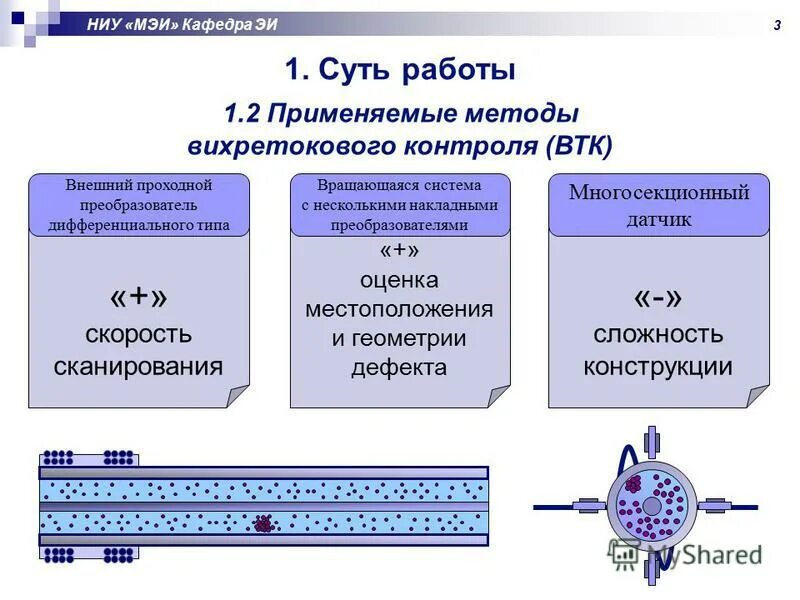 НИУ «МЭИ» Кафедра ЭИ

3

1. Суть работы

1.2 Применяемые методы вихретокового контроля (ВТК)

Внешний проходной преобразователь дифференциального типа

«+»
скорость сканирования

Вращающаяся система с несколькими накладными преобразователями

«+»
оценка местоположения и геометрии дефекта

Многосекционный датчик

«-»
сложность конструкции

MyShared